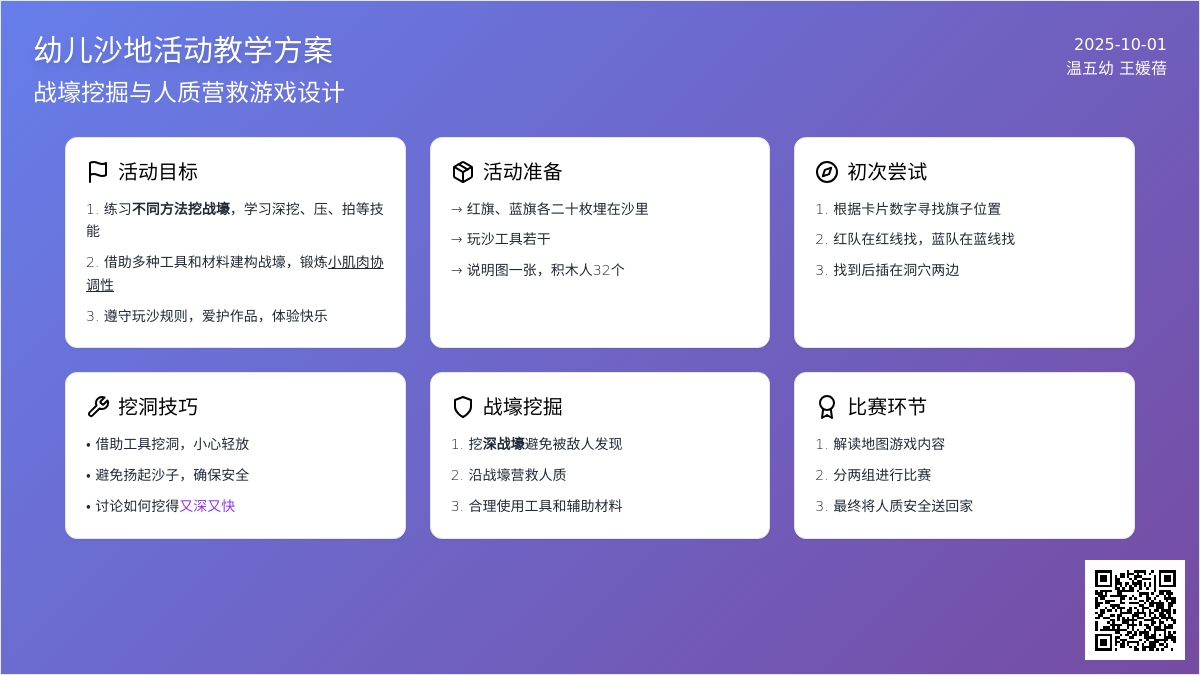 幼儿沙地活动教学方案
战壕挖掘与人质营救游戏设计

2025-10-01
温五幼 王媛蓓

活动目标
1. 练习不同方法挖战壕，学习深挖、压、拍等技能
2. 借助多种工具和材料建构战壕，锻炼小肌肉协调性
3. 遵守玩沙规则，爱护作品，体验快乐

活动准备
→ 红旗、蓝旗各二十枚埋在沙里
→ 玩沙工具若干
→ 说明图一张，积木人32个

初次尝试
1. 根据卡片数字寻找旗子位置
2. 红队在红线找，蓝队在蓝线找
3. 找到后插在洞穴两边

挖洞技巧
• 借助工具挖洞，小心轻放
• 避免扬起沙子，确保安全
• 讨论如何挖得又深又快

战壕挖掘
1. 挖深战壕避免被敌人发现
2. 沿战壕营救人质
3. 合理使用工具和辅助材料

比赛环节
1. 解读地图游戏内容
2. 分两组进行比赛
3. 最终将人质安全送回家